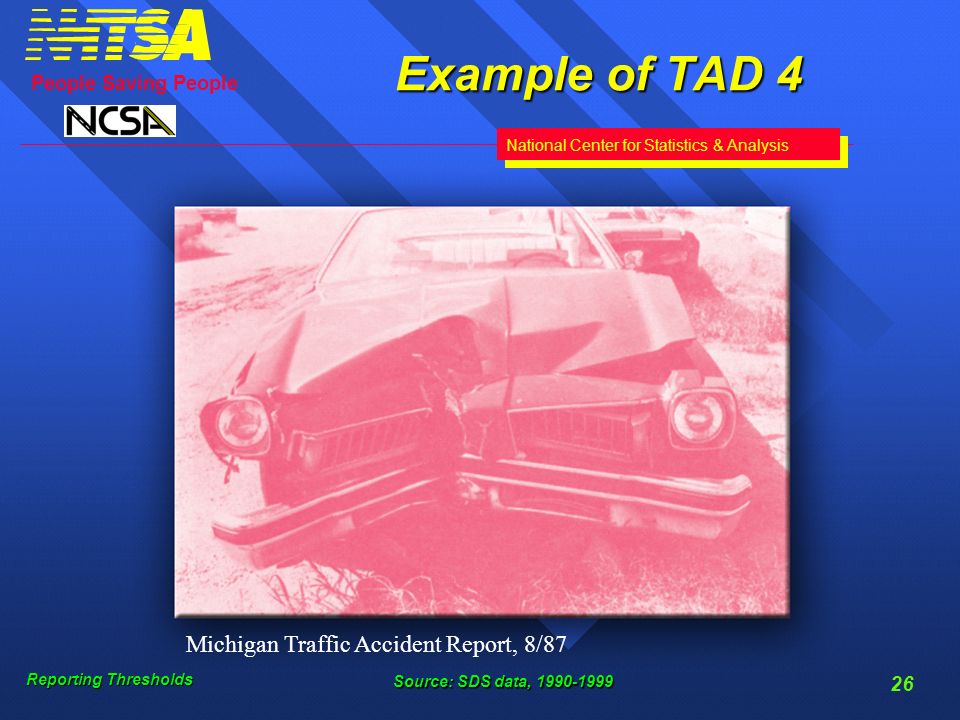 NHTSA
People Saving People
NCSA

Example of TAD 4

National Center for Statistics & Analysis

Michigan Traffic Accident Report, 8/87

Reporting Thresholds

Source: SDS data, 1990-1999

26